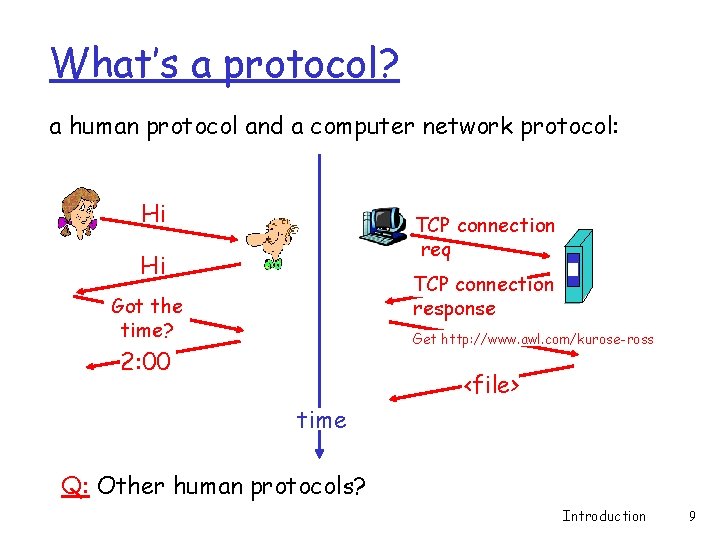 What's a protocol?

a human protocol and a computer network protocol:

Hi

Hi

Got the time?

2:00

TCP connection req

TCP connection response

Get http://www.awl.com/kurose-ross

<file>

time

Q: Other human protocols?

Introduction 9